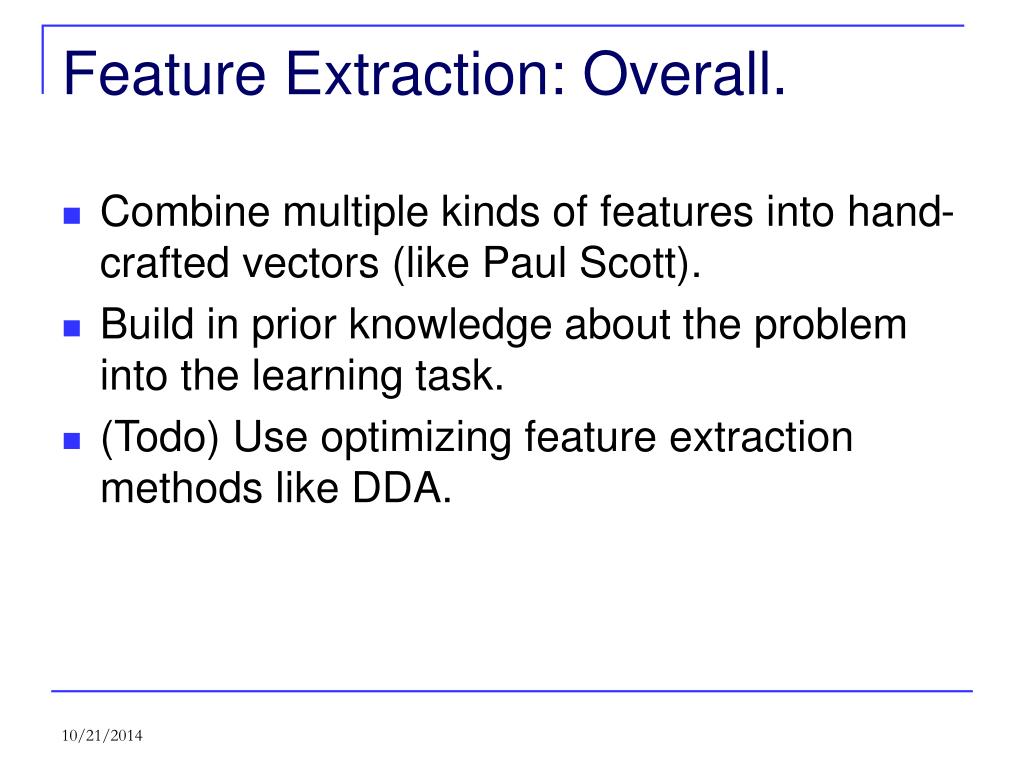 Feature Extraction: Overall.

Combine multiple kinds of features into hand-crafted vectors (like Paul Scott).

Build in prior knowledge about the problem into the learning task.

(Todo) Use optimizing feature extraction methods like DDA.

10/21/2014